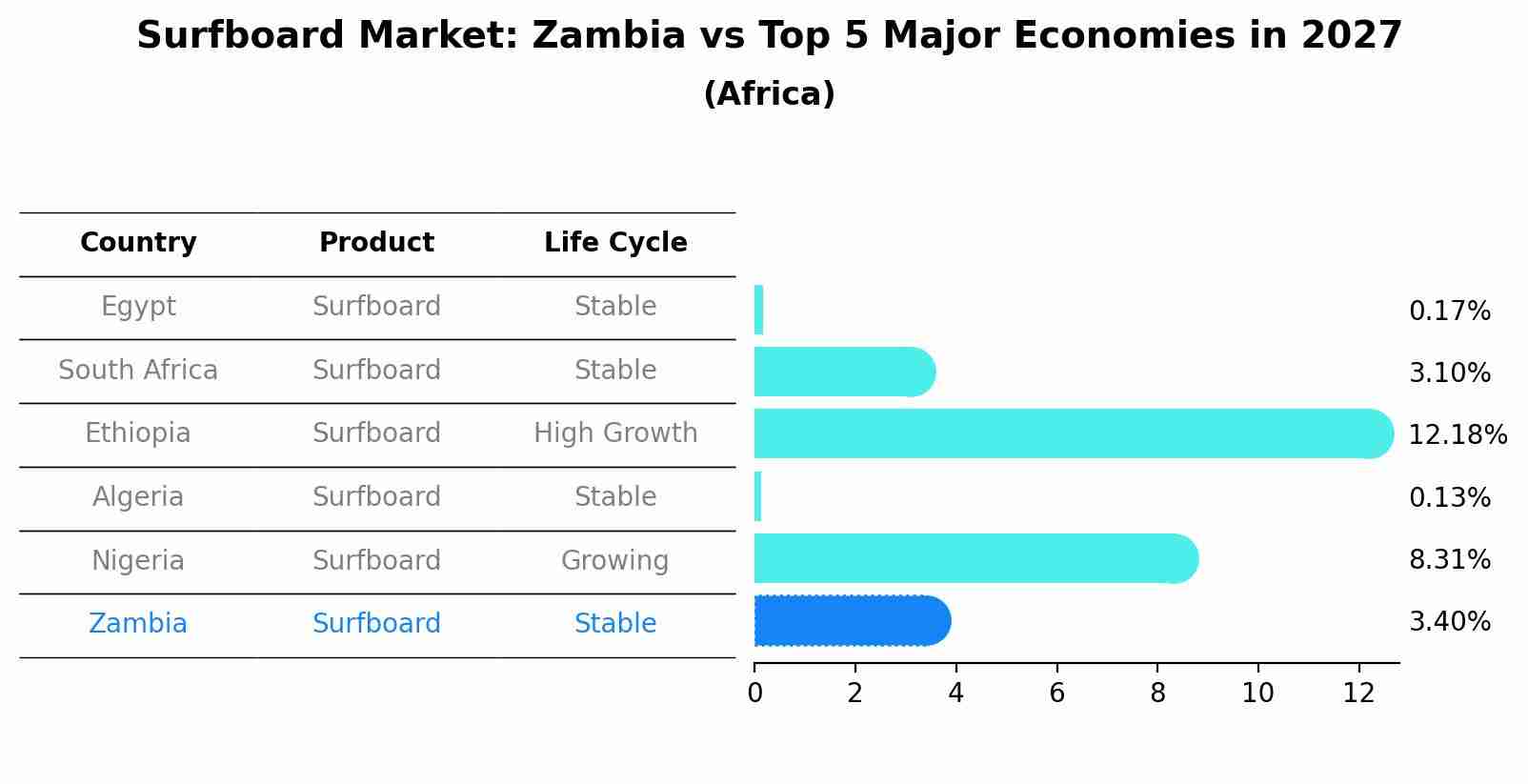 Surfboard Market: Zambia vs Top 5 Major Economies in 2027
(Africa)

| Country | Product | Life Cycle | |
|---|---|---|---|
| Egypt | Surfboard | Stable | 0.17% |
| South Africa | Surfboard | Stable | 3.10% |
| Ethiopia | Surfboard | High Growth | 12.18% |
| Algeria | Surfboard | Stable | 0.13% |
| Nigeria | Surfboard | Growing | 8.31% |
| Zambia | Surfboard | Stable | 3.40% |

0 2 4 6 8 10 12